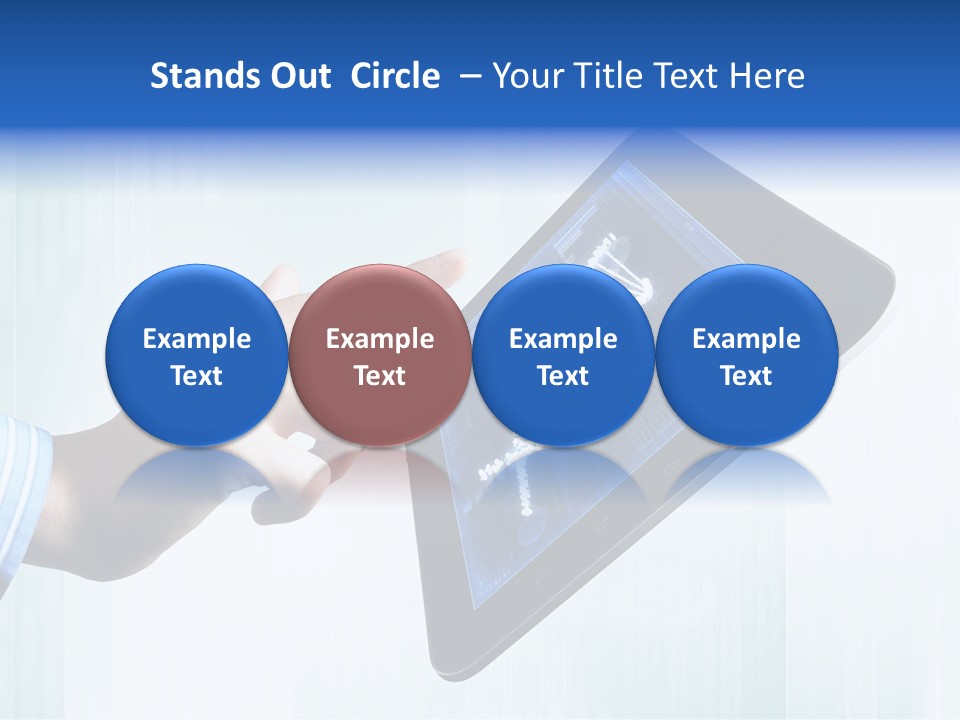 Stands Out Circle – Your Title Text Here

Example Text

Example Text

Example Text

Example Text